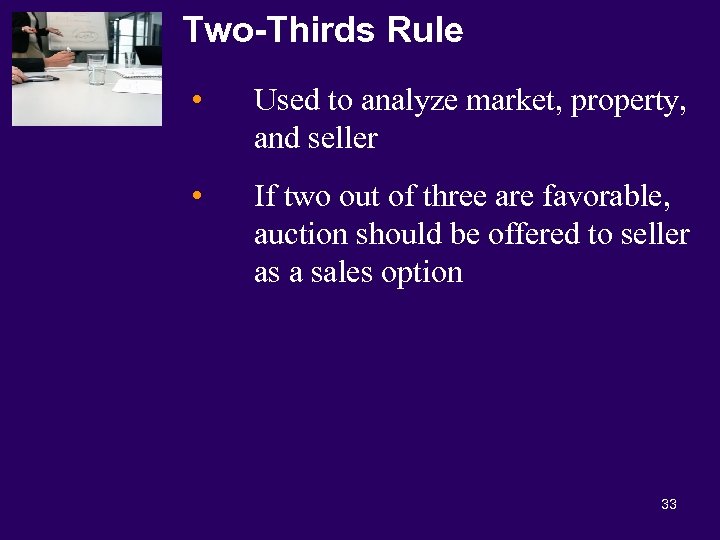 Two-Thirds Rule

• Used to analyze market, property, and seller

• If two out of three are favorable, auction should be offered to seller as a sales option

33